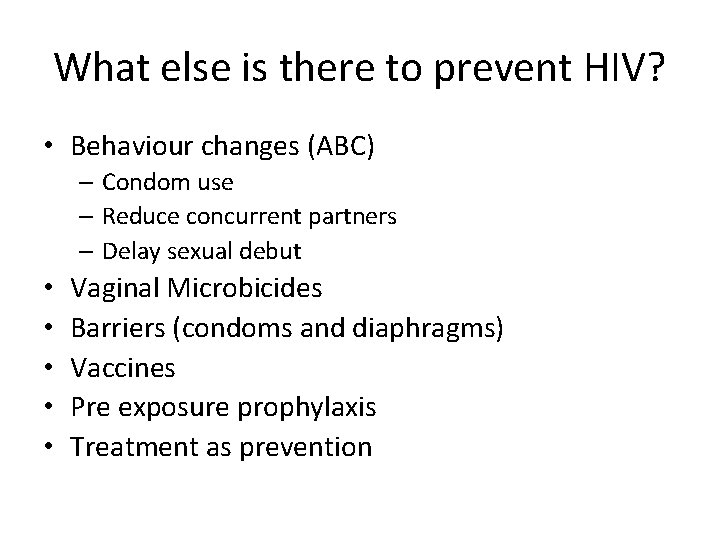 What else is there to prevent HIV?

• Behaviour changes (ABC)
  – Condom use
  – Reduce concurrent partners
  – Delay sexual debut
• Vaginal Microbicides
• Barriers (condoms and diaphragms)
• Vaccines
• Pre exposure prophylaxis
• Treatment as prevention